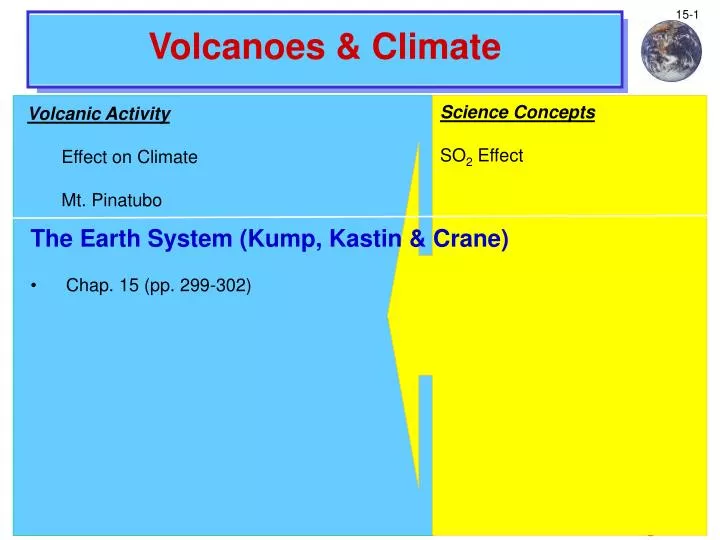 15-1

Volcanoes & Climate

Volcanic Activity

Effect on Climate

Mt. Pinatubo

Science Concepts

$SO_2$ Effect

The Earth System (Kump, Kastin & Crane)

• Chap. 15 (pp. 299-302)